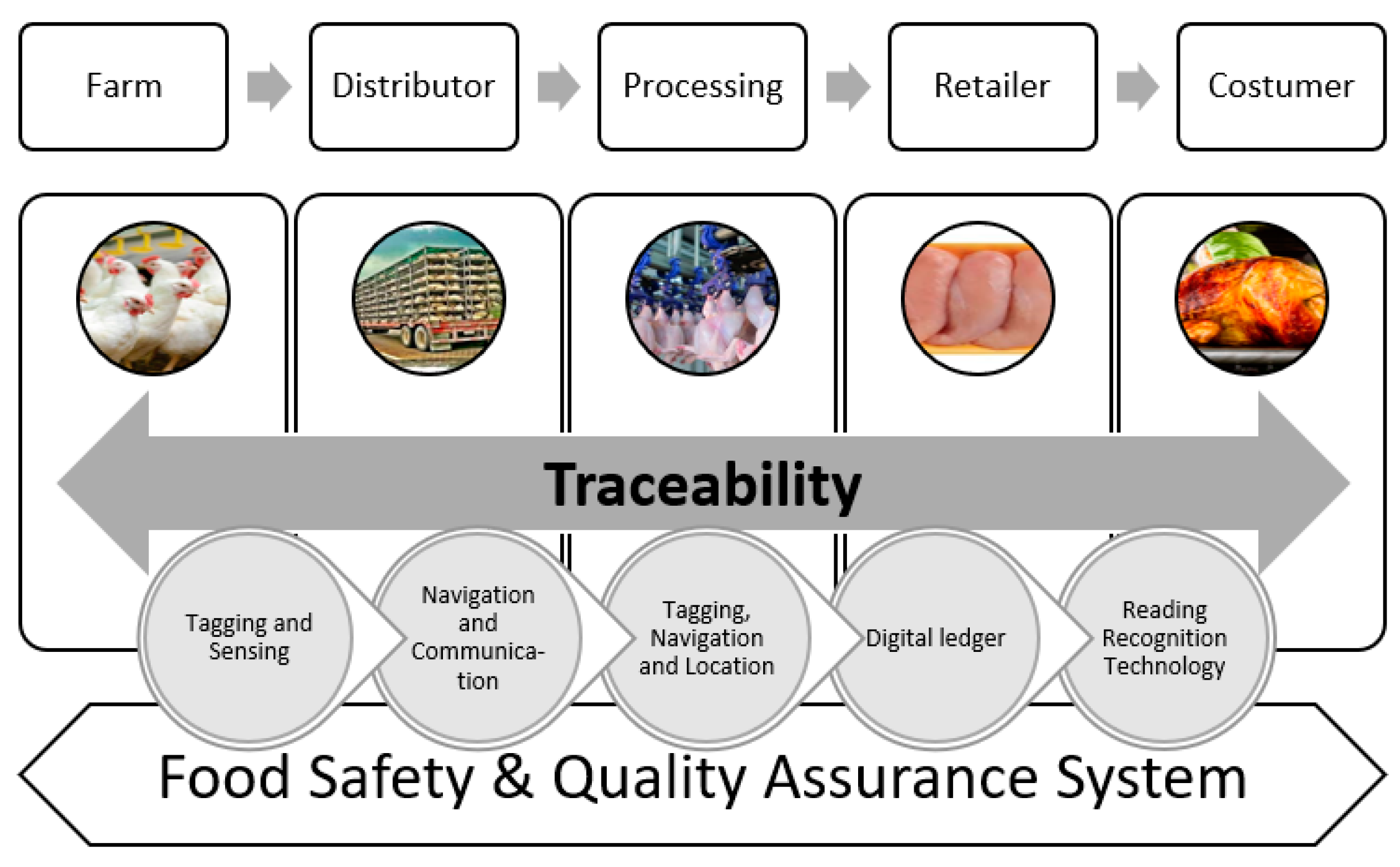 Farm

Distributor

Processing

Retailer

Costumer

Traceability

Tagging and Sensing

Navigation and Communication

Tagging, Navigation and Location

Digital ledger

Reading Recognition Technology

Food Safety & Quality Assurance System